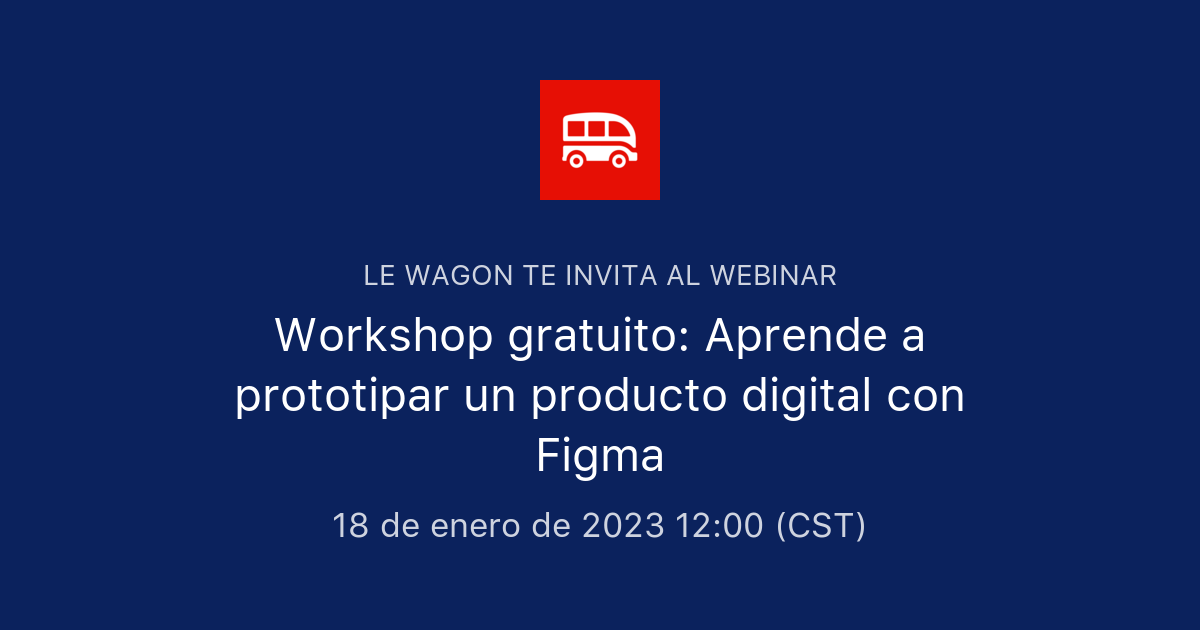 LE WAGON TE INVITA AL WEBINAR

Workshop gratuito: Aprende a prototipar un producto digital con Figma

18 de enero de 2023 12:00 (CST)